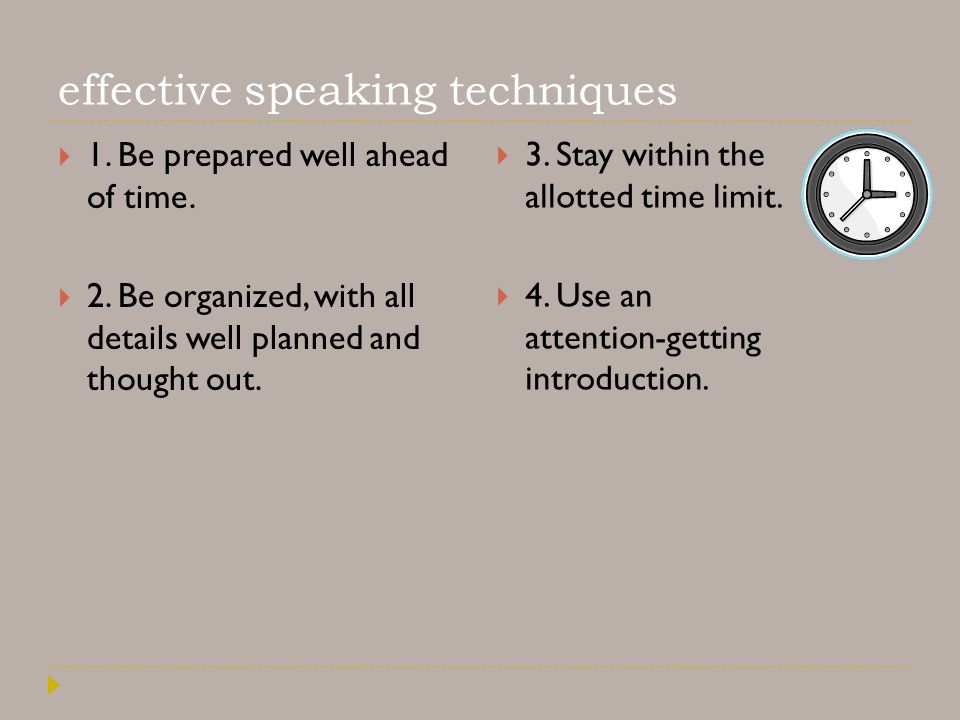 effective speaking techniques

1. Be prepared well ahead of time.

2. Be organized, with all details well planned and thought out.

3. Stay within the allotted time limit.

4. Use an attention-getting introduction.